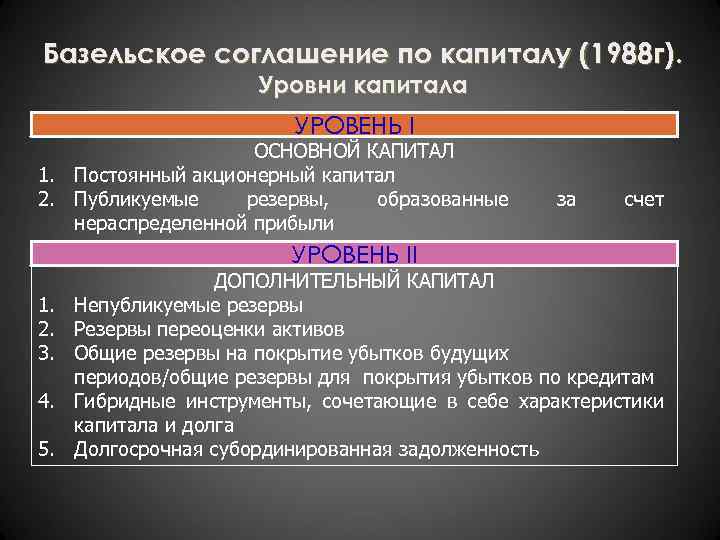 Базельское соглашение по капиталу (1988г).
Уровни капитала

УРОВЕНЬ I

ОСНОВНОЙ КАПИТАЛ

1. Постоянный акционерный капитал
2. Публикуемые резервы, образованные за счет нераспределенной прибыли

УРОВЕНЬ II

ДОПОЛНИТЕЛЬНЫЙ КАПИТАЛ

1. Непубликуемые резервы
2. Резервы переоценки активов
3. Общие резервы на покрытие убытков будущих периодов/общие резервы для покрытия убытков по кредитам
4. Гибридные инструменты, сочетающие в себе характеристики капитала и долга
5. Долгосрочная субординированная задолженность